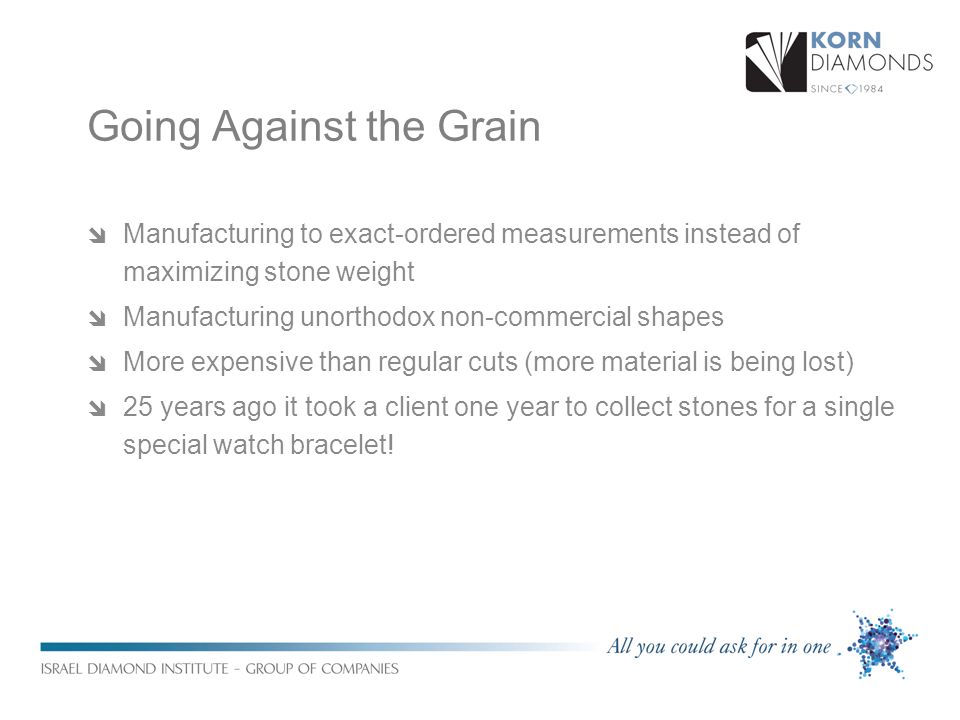 KORN DIAMONDS
SINCE 1984

Going Against the Grain

Manufacturing to exact-ordered measurements instead of maximizing stone weight

Manufacturing unorthodox non-commercial shapes

More expensive than regular cuts (more material is being lost)

25 years ago it took a client one year to collect stones for a single special watch bracelet!

All you could ask for in one

ISRAEL DIAMOND INSTITUTE - GROUP OF COMPANIES